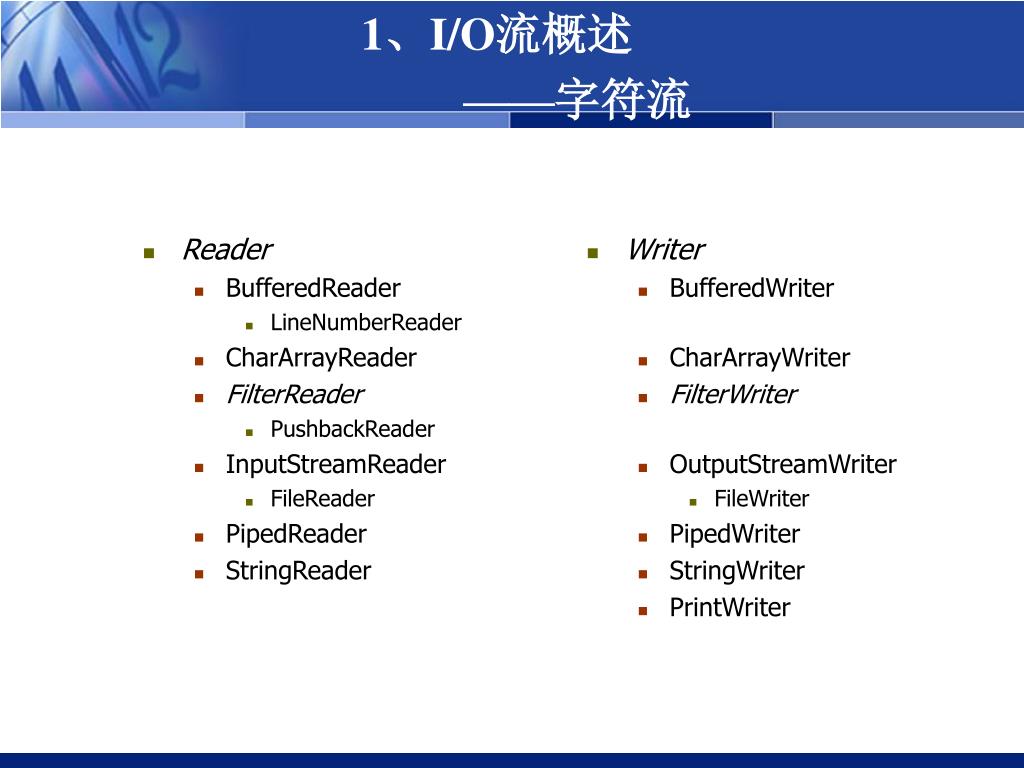 1、I/O流概述
——字符流

Reader
BufferedReader
LineNumberReader
CharArrayReader
FilterReader
PushbackReader
InputStreamReader
FileReader
PipedReader
StringReader

Writer
BufferedWriter
CharArrayWriter
FilterWriter
OutputStreamWriter
FileWriter
PipedWriter
StringWriter
PrintWriter